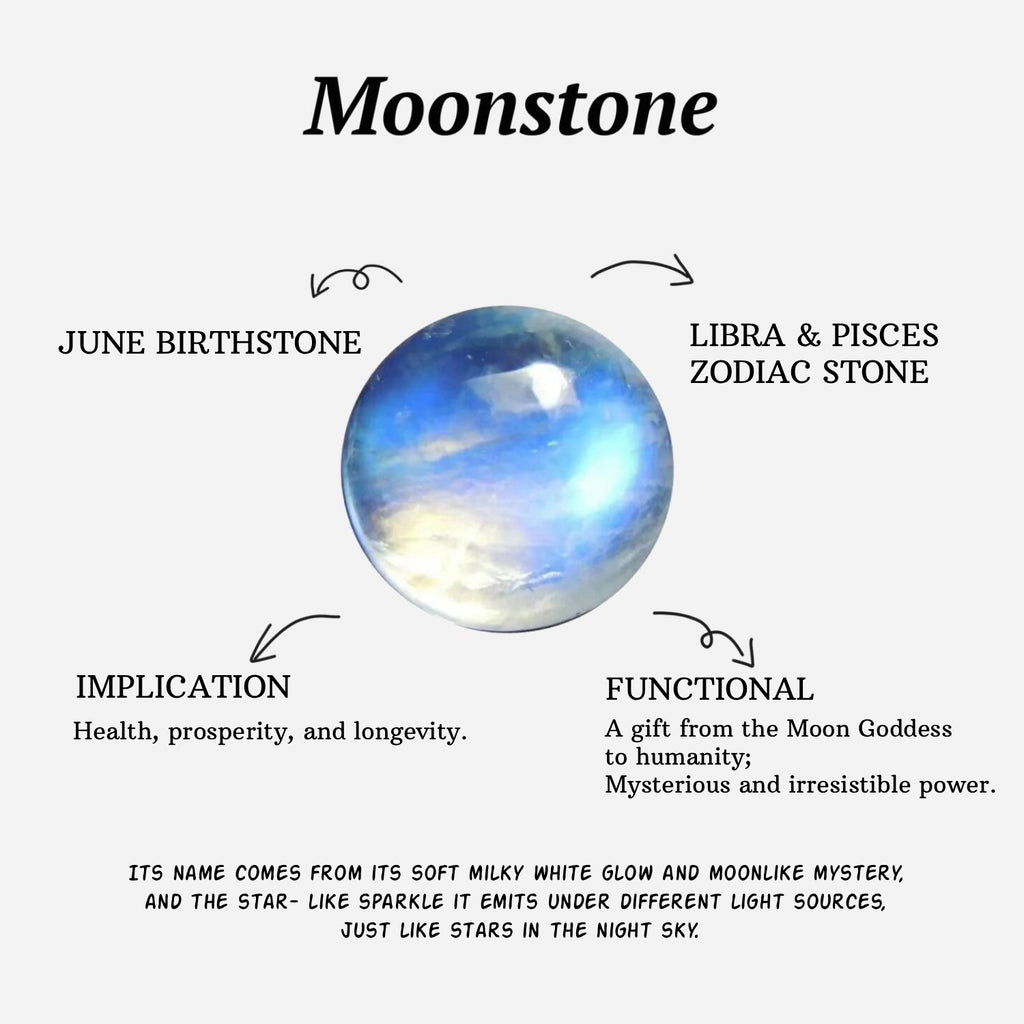 Moonstone

JUNE BIRTHSTONE

LIBRA & PISCES ZODIAC STONE

IMPLICATION
Health, prosperity, and longevity.

FUNCTIONAL
A gift from the Moon Goddess to humanity;
Mysterious and irresistible power.

ITS NAME COMES FROM ITS SOFT MILKY WHITE GLOW AND MOONLIKE MYSTERY, AND THE STAR- LIKE SPARKLE IT EMITS UNDER DIFFERENT LIGHT SOURCES, JUST LIKE STARS IN THE NIGHT SKY.